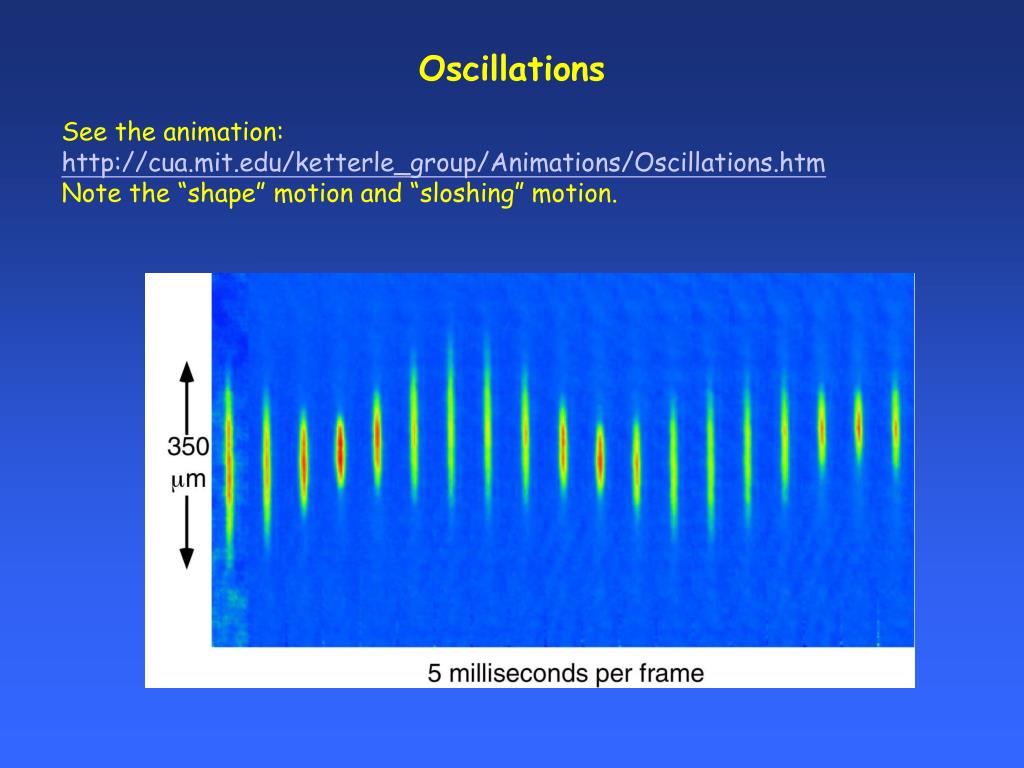 Oscillations

See the animation:
http://cua.mit.edu/ketterle_group/Animations/Oscillations.htm
Note the “shape” motion and “sloshing” motion.

350 μm

5 milliseconds per frame